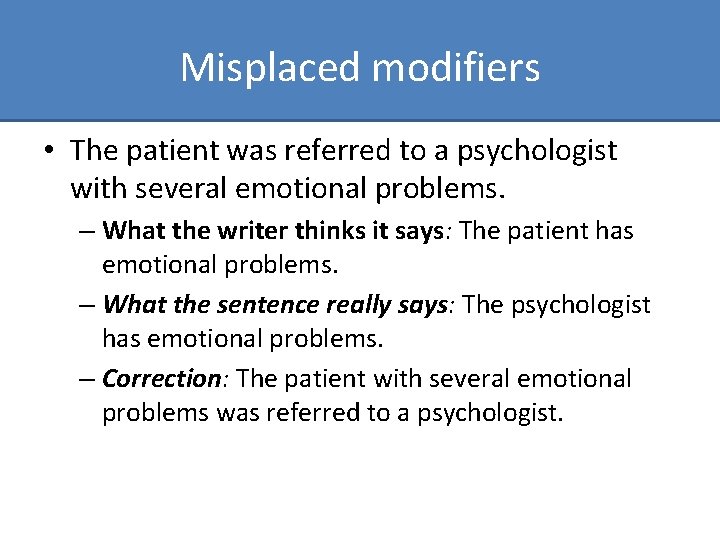 Misplaced modifiers

• The patient was referred to a psychologist with several emotional problems.

– What the writer thinks it says: The patient has emotional problems.

– What the sentence really says: The psychologist has emotional problems.

– Correction: The patient with several emotional problems was referred to a psychologist.